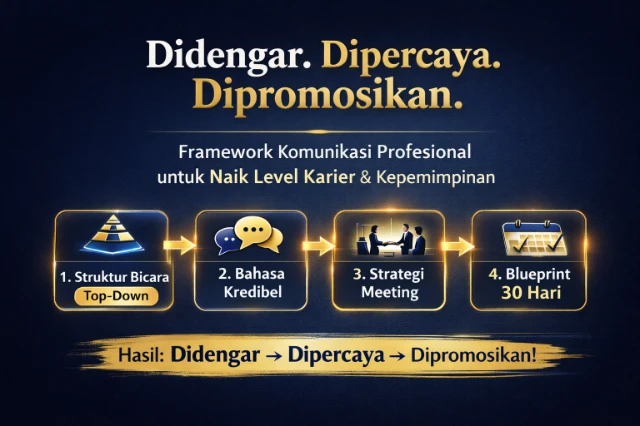 Didengar. Dipercaya. Dipromosikan.

Framework Komunikasi Profesional untuk Naik Level Karier & Kepemimpinan

1. Struktur Bicara
Top-Down

2. Bahasa Kredibel

3. Strategi Meeting

4. Blueprint 30 Hari

Hasil: Didengar → Dipercaya → Dipromosikan!